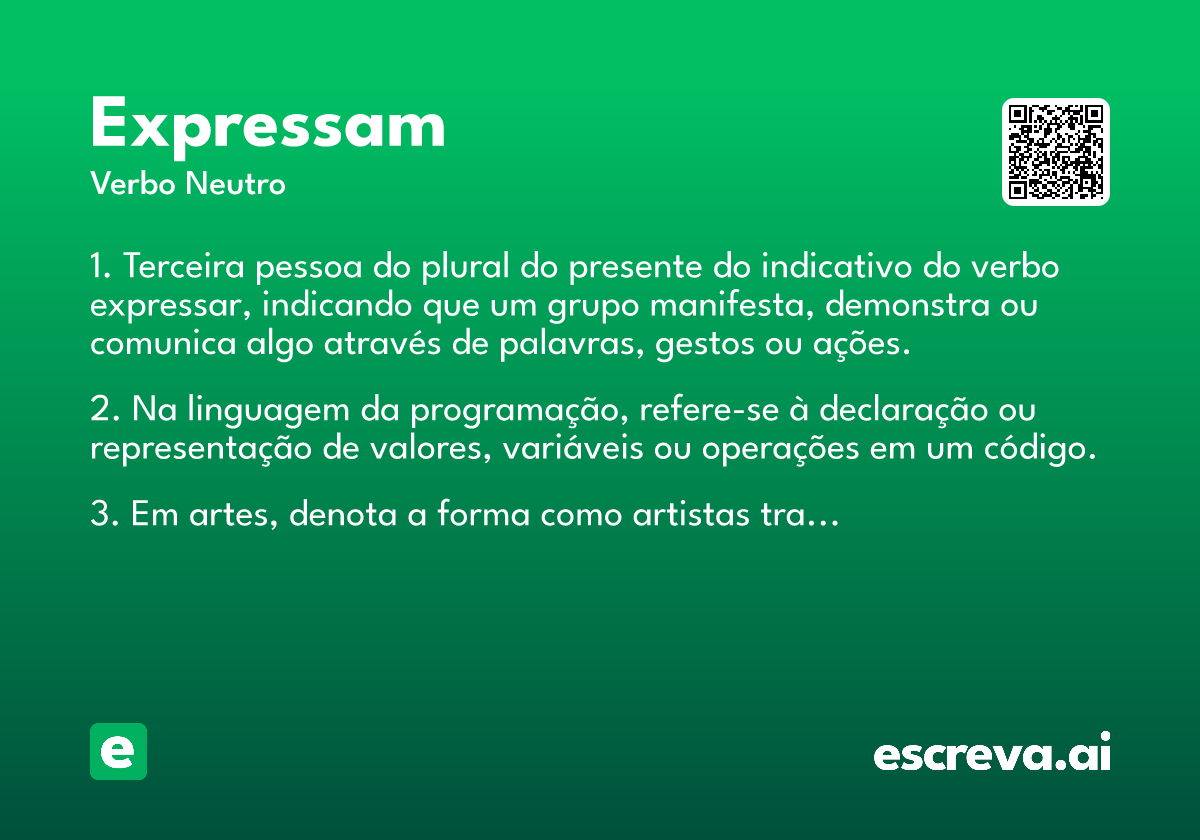 Expressam
Verbo Neutro

1. Terceira pessoa do plural do presente do indicativo do verbo expressar, indicando que um grupo manifesta, demonstra ou comunica algo através de palavras, gestos ou ações.

2. Na linguagem da programação, refere-se à declaração ou representação de valores, variáveis ou operações em um código.

3. Em artes, denota a forma como artistas tra...

e

escreva.ai